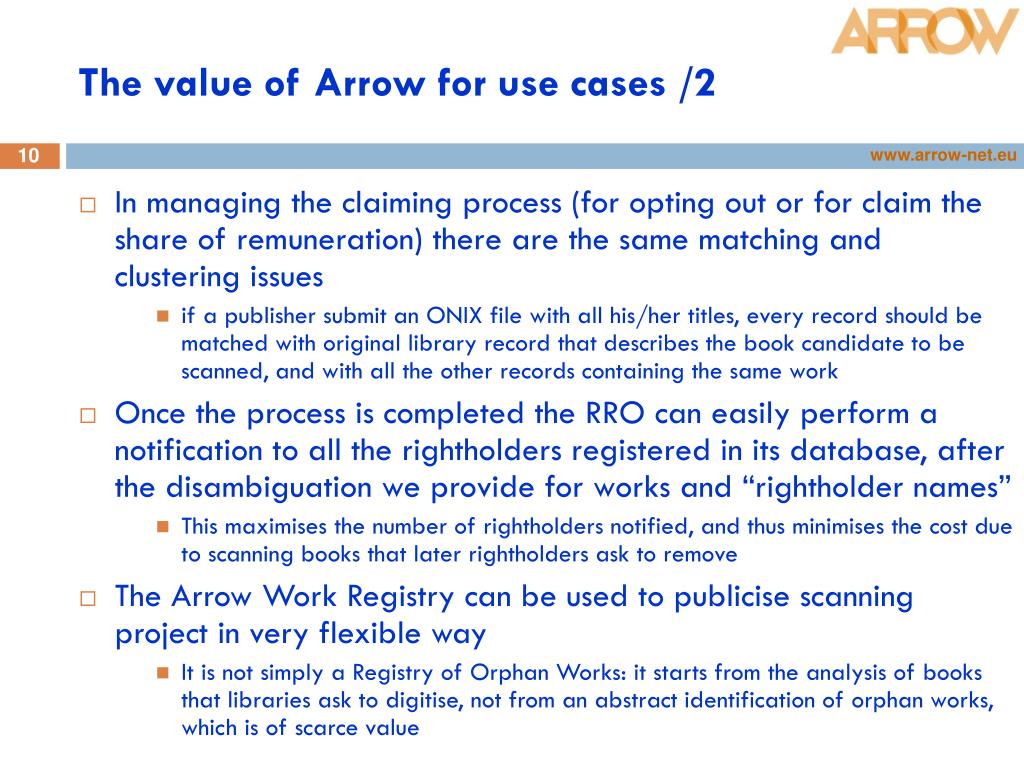 ARROW

The value of Arrow for use cases /2

10

www.arrow-net.eu

In managing the claiming process (for opting out or for claim the share of remuneration) there are the same matching and clustering issues

if a publisher submit an ONIX file with all his/her titles, every record should be matched with original library record that describes the book candidate to be scanned, and with all the other records containing the same work

Once the process is completed the RRO can easily perform a notification to all the rightholders registered in its database, after the disambiguation we provide for works and “rightholder names”

This maximises the number of rightholders notified, and thus minimises the cost due to scanning books that later rightholders ask to remove

The Arrow Work Registry can be used to publicise scanning project in very flexible way

It is not simply a Registry of Orphan Works: it starts from the analysis of books that libraries ask to digitise, not from an abstract identification of orphan works, which is of scarce value